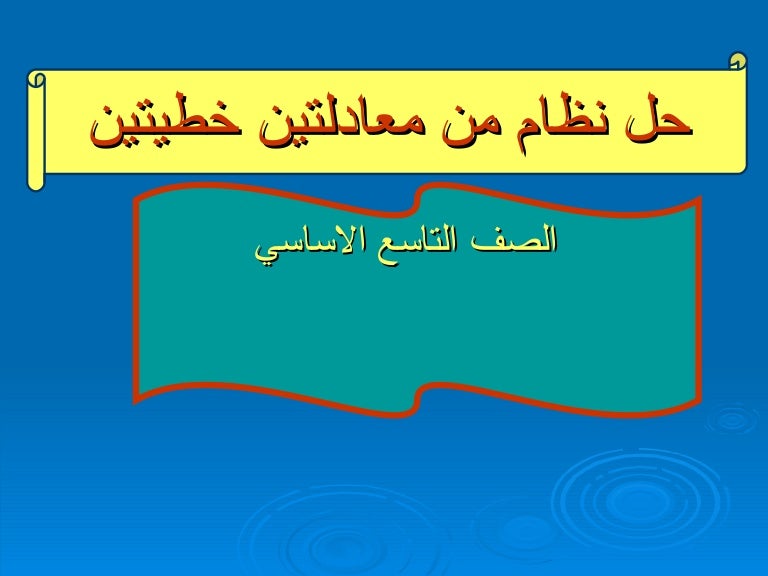 حل نظام من معادلتين خطيتين

الصف التاسع الاساسي